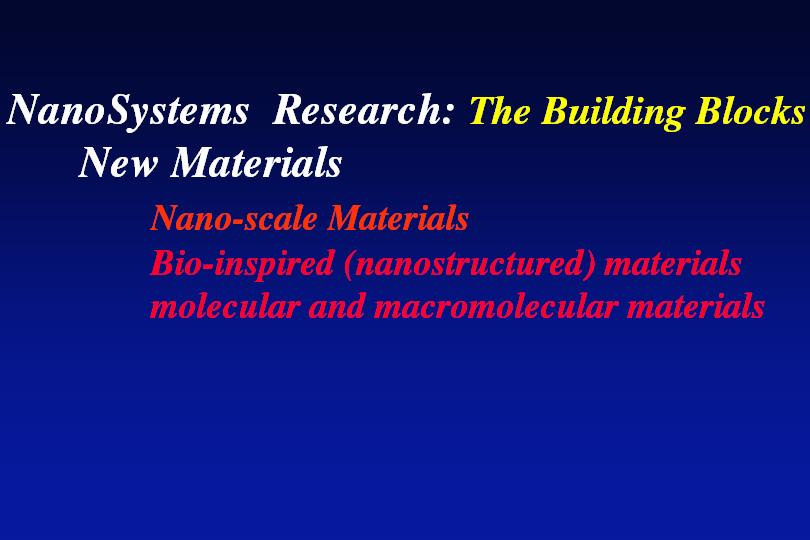 NanoSystems Research: The Building Blocks

New Materials

Nano-scale Materials
Bio-inspired (nanostructured) materials
molecular and macromolecular materials